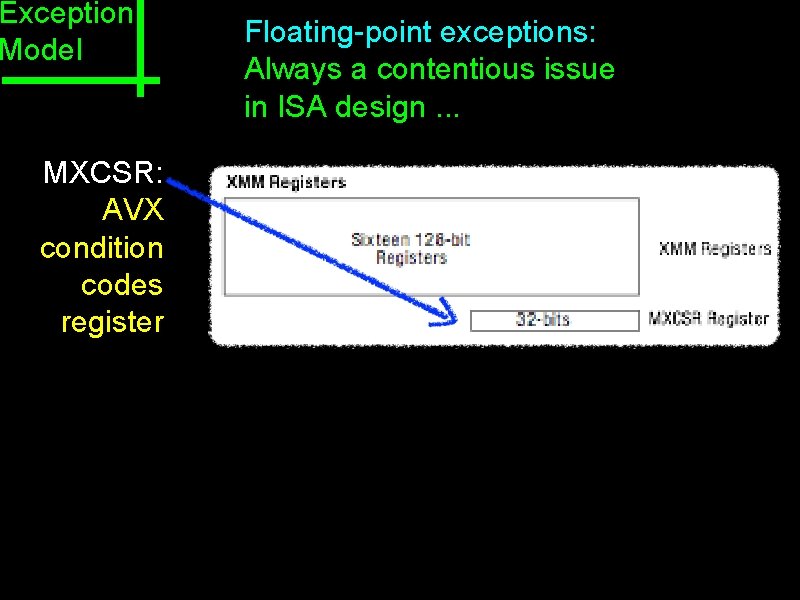 Exception Model

Floating-point exceptions: Always a contentious issue in ISA design ...

MXCSR: AVX condition codes register

XMM Registers

Sixteen 128-bit Registers

XMM Registers

32-bits

MXCSR Register